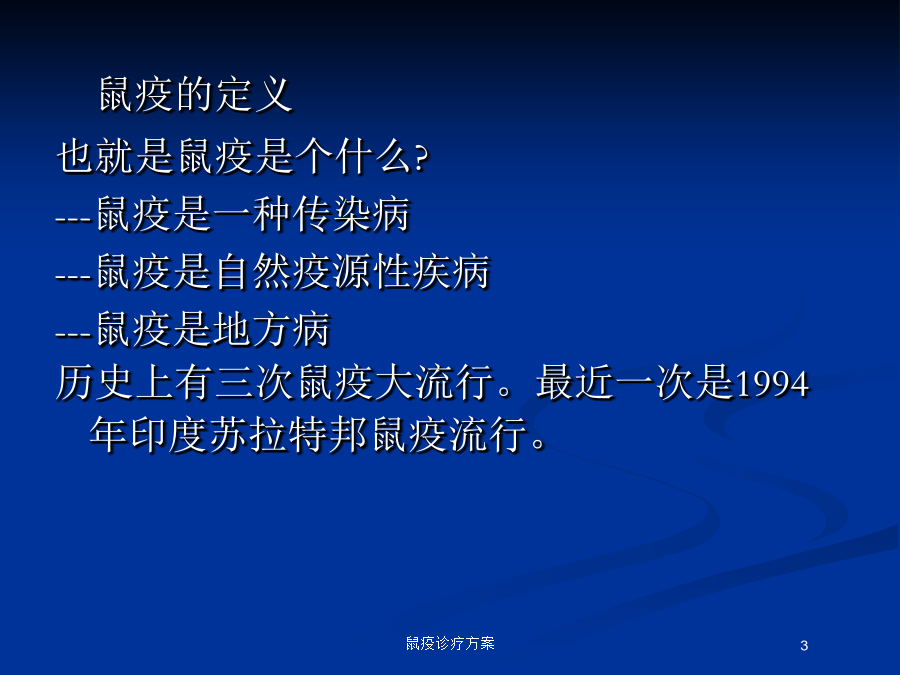 鼠疫的定义

也就是鼠疫是个什么?

---鼠疫是一种传染病

---鼠疫是自然疫源性疾病

---鼠疫是地方病

历史上有三次鼠疫大流行。最近一次是1994年印度苏拉特邦鼠疫流行。

鼠疫诊疗方案

3